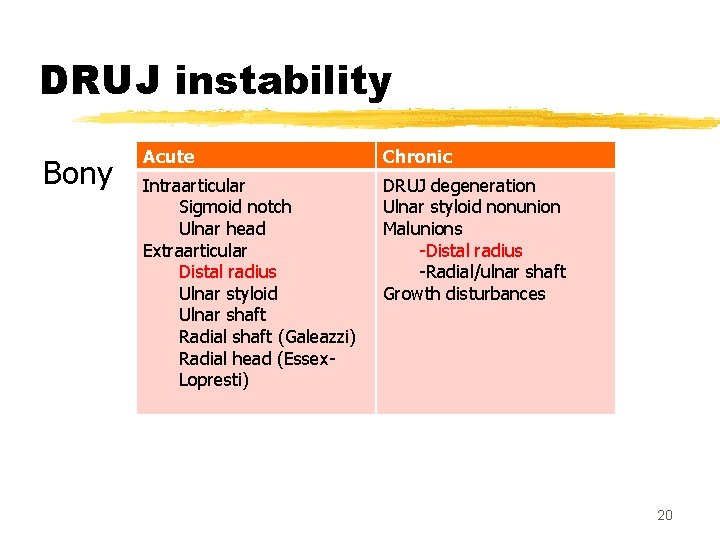 DRUJ instability

Bony

| Acute | Chronic |
|---|---|
| Intraarticular<br>Sigmoid notch<br>Ulnar head<br>Extraarticular<br>Distal radius<br>Ulnar styloid<br>Ulnar shaft<br>Radial shaft (Galeazzi)<br>Radial head (Essex-Lopresti) | DRUJ degeneration<br>Ulnar styloid nonunion<br>Malunions<br>-Distal radius<br>-Radial/ulnar shaft<br>Growth disturbances |

20